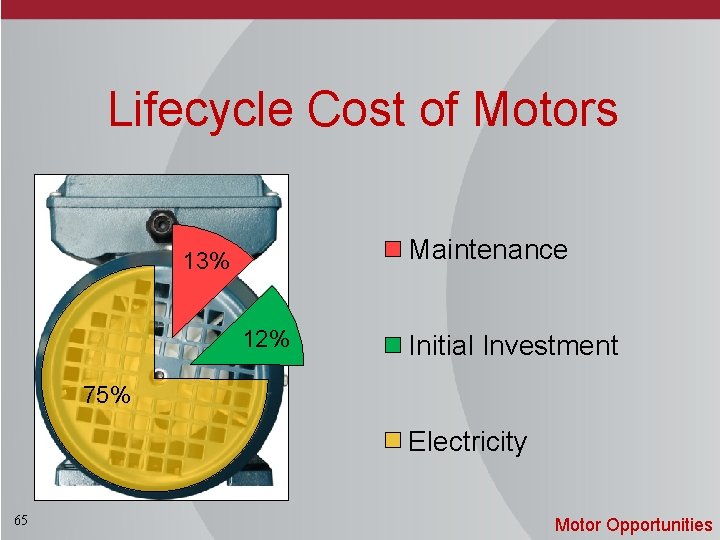 Lifecycle Cost of Motors

13%

12%

75%

Maintenance

Initial Investment

Electricity

65

Motor Opportunities